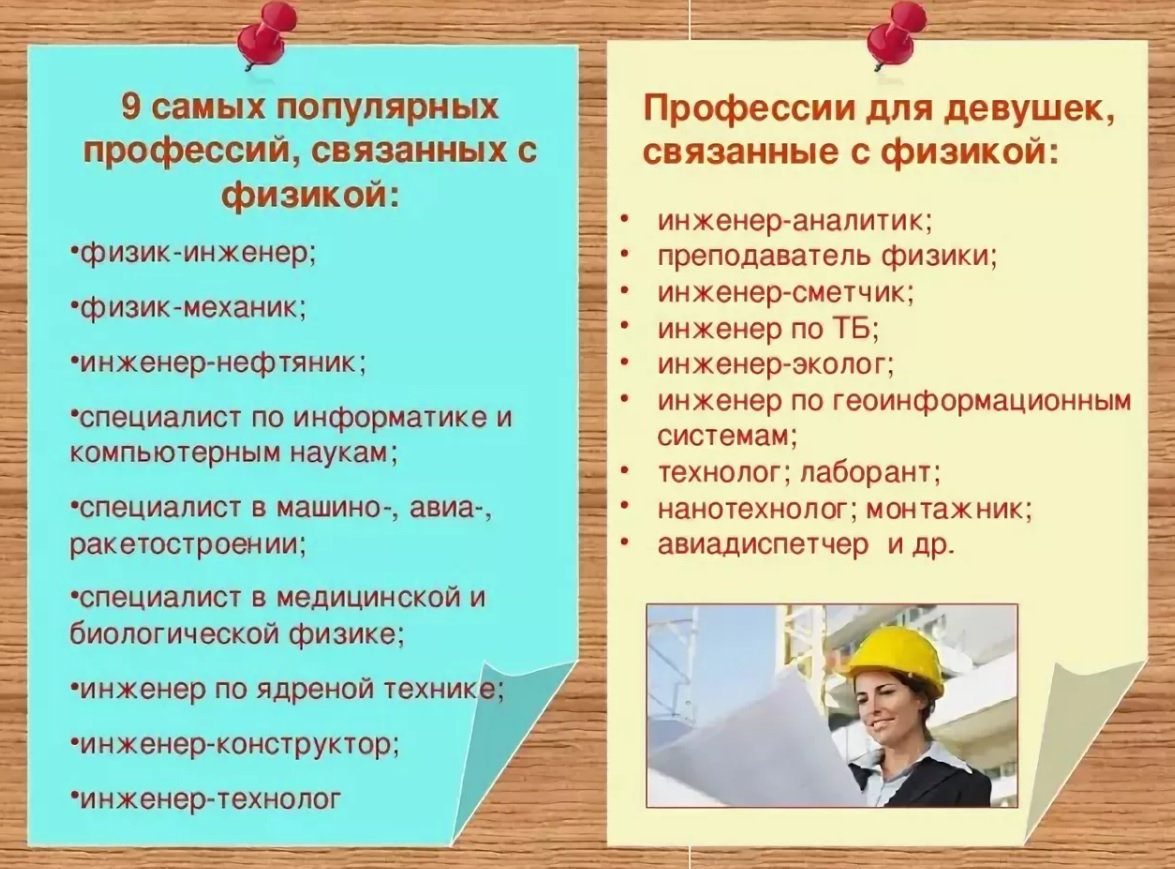 9 самых популярных профессий, связанных с физикой:

•физик-инженер;

•физик-механик;

•инженер-нефтяник;

•специалист по информатике и компьютерным наукам;

•специалист в машино-, авиа-, ракетостроении;

•специалист в медицинской и биологической физике;

•инженер по ядреной технике;

•инженер-конструктор;

•инженер-технолог

Профессии для девушек, связанные с физикой:

• инженер-аналитик;
• преподаватель физики;
• инженер-сметчик;
• инженер по ТБ;
• инженер-эколог;
• инженер по геоинформационным системам;
• технолог; лаборант;
• нанотехнолог; монтажник;
• авиадиспетчер и др.